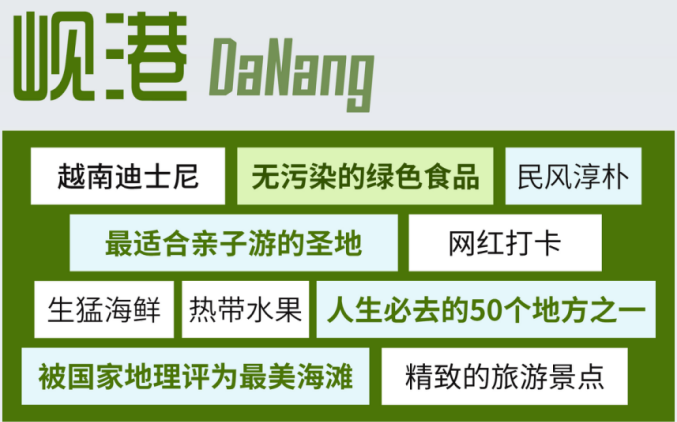 岘港 DaNang

越南迪士尼
无污染的绿色食品
民风淳朴
最适合亲子游的圣地
网红打卡
生猛海鲜
热带水果
人生必去的50个地方之一
被国家地理评为最美海滩
精致的旅游景点